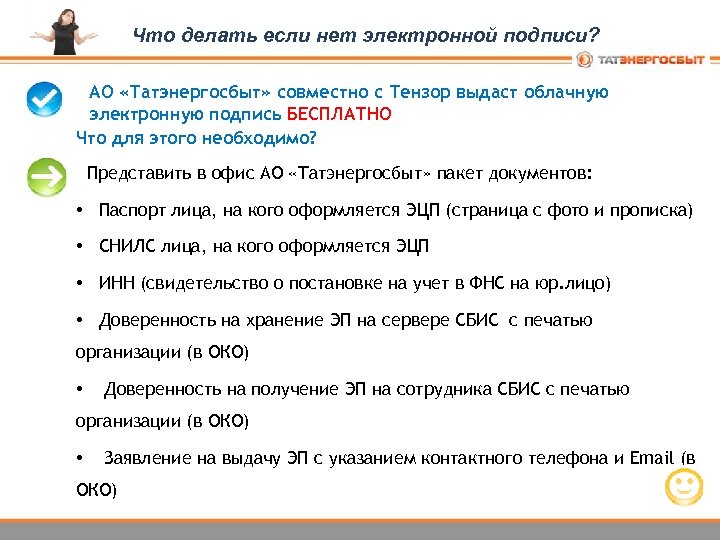 Что делать если нет электронной подписи?

ТАТЭНЕРГОСБЫТ

АО «Татэнергосбыт» совместно с Тензор выдаст облачную электронную подпись БЕСПЛАТНО

Что для этого необходимо?

Представить в офис АО «Татэнергосбыт» пакет документов:

• Паспорт лица, на кого оформляется ЭЦП (страница с фото и прописка)

• СНИЛС лица, на кого оформляется ЭЦП

• ИНН (свидетельство о постановке на учет в ФНС на юр.лицо)

• Доверенность на хранение ЭП на сервере СБИС с печатью организации (в ОКО)

• Доверенность на получение ЭП на сотрудника СБИС с печатью организации (в ОКО)

• Заявление на выдачу ЭП с указанием контактного телефона и Email (в ОКО)